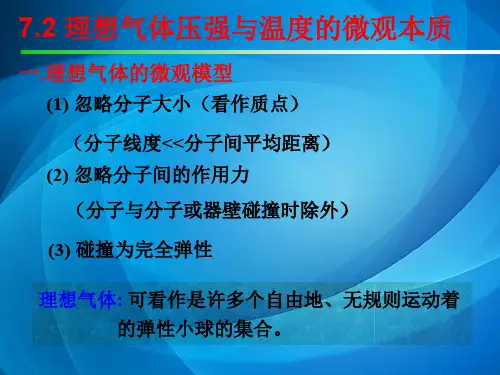 7.2 理想气体压强与温度的微观本质

一.理想气体的微观模型

(1) 忽略分子大小（看作质点）

（分子线度<<分子间平均距离）

(2) 忽略分子间的作用力

（分子与分子或器壁碰撞时除外）

(3) 碰撞为完全弹性

理想气体: 可看作是许多个自由地、无规则运动着的弹性小球的集合。